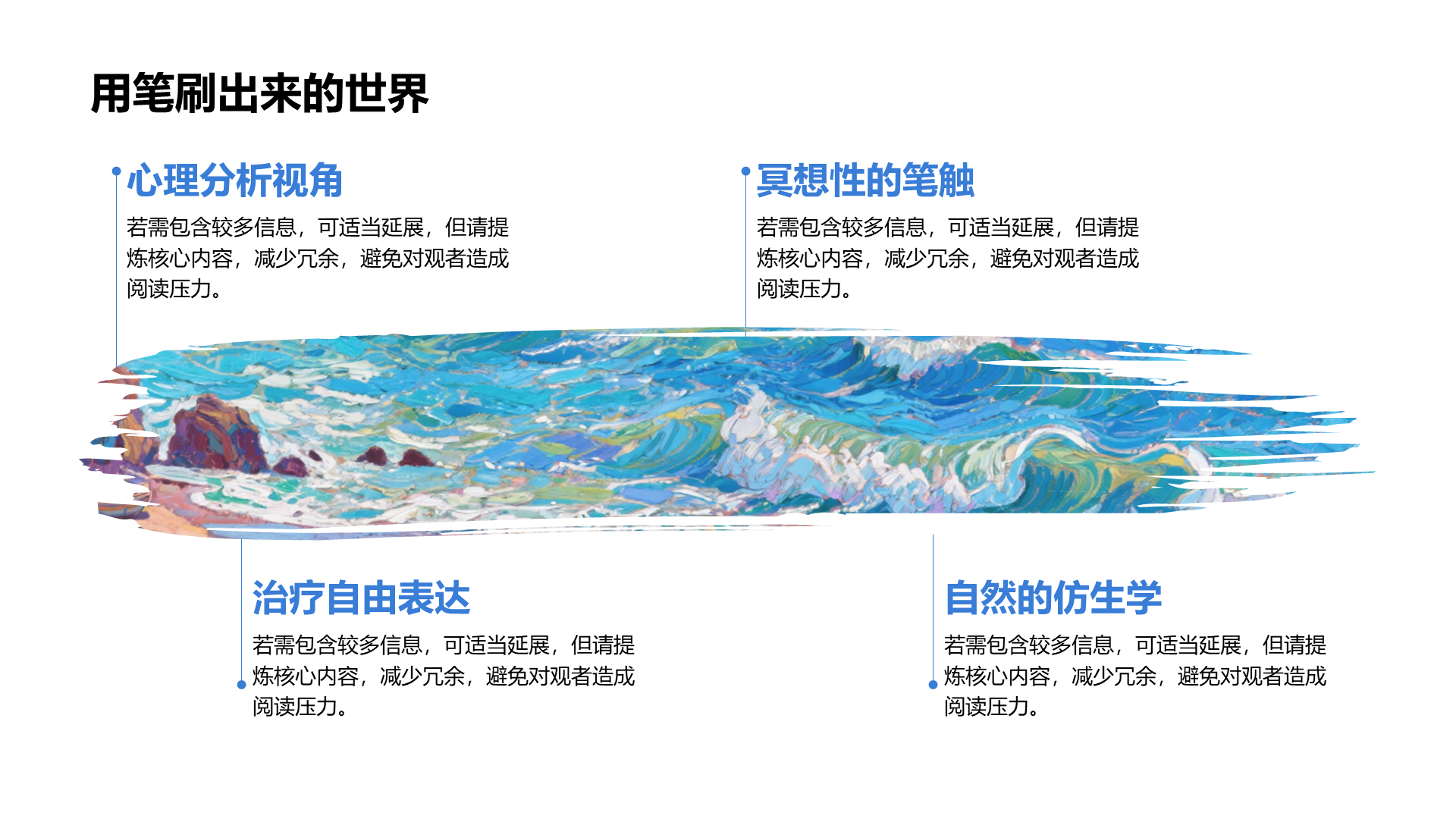 用笔刷出来的世界

心理分析视角

若需包含较多信息，可适当延展，但请提炼核心内容，减少冗余，避免对观者造成阅读压力。

冥想性的笔触

若需包含较多信息，可适当延展，但请提炼核心内容，减少冗余，避免对观者造成阅读压力。

治疗自由表达

若需包含较多信息，可适当延展，但请提炼核心内容，减少冗余，避免对观者造成阅读压力。

自然的仿生学

若需包含较多信息，可适当延展，但请提炼核心内容，减少冗余，避免对观者造成阅读压力。